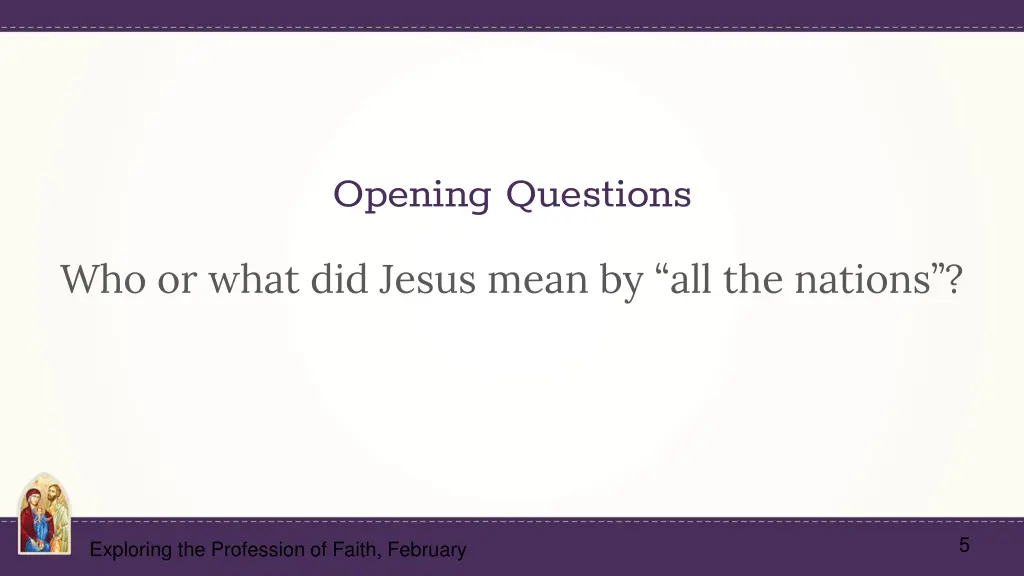 Opening Questions

Who or what did Jesus mean by “all the nations”?

Exploring the Profession of Faith, February

5